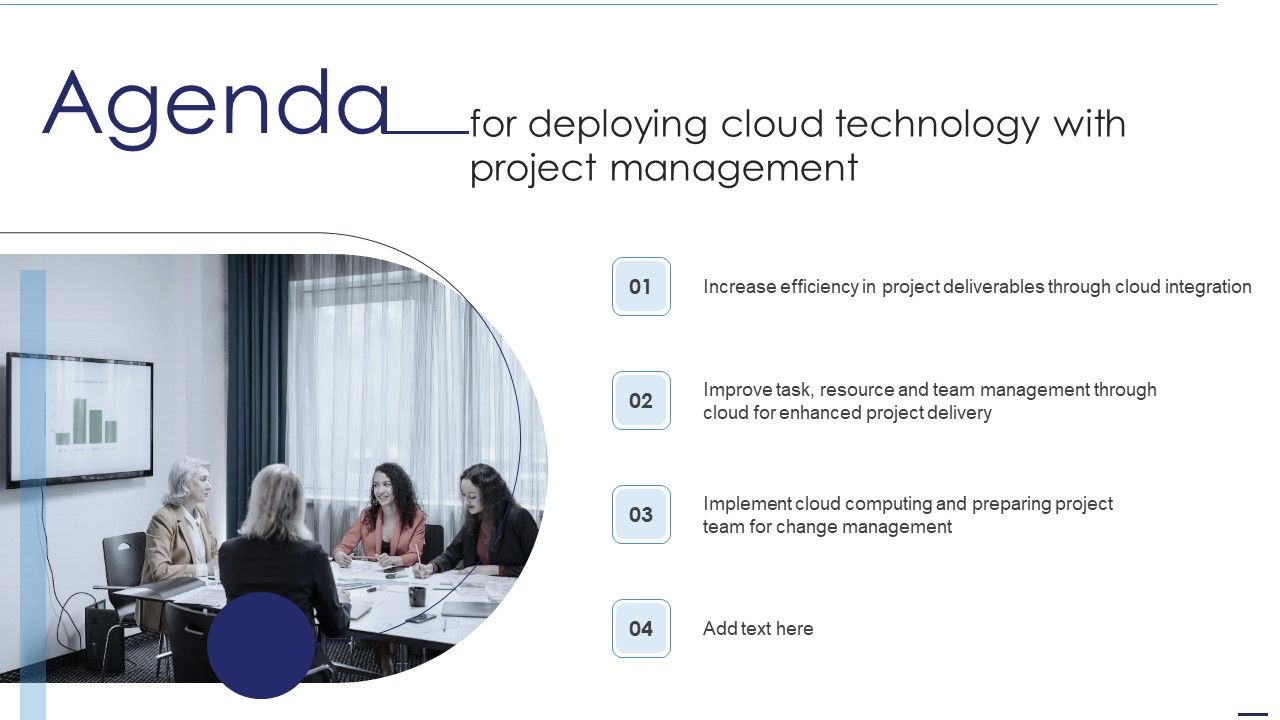 Agenda for deploying cloud technology with project management

01
Increase efficiency in project deliverables through cloud integration

02
Improve task, resource and team management through cloud for enhanced project delivery

03
Implement cloud computing and preparing project team for change management

04
Add text here